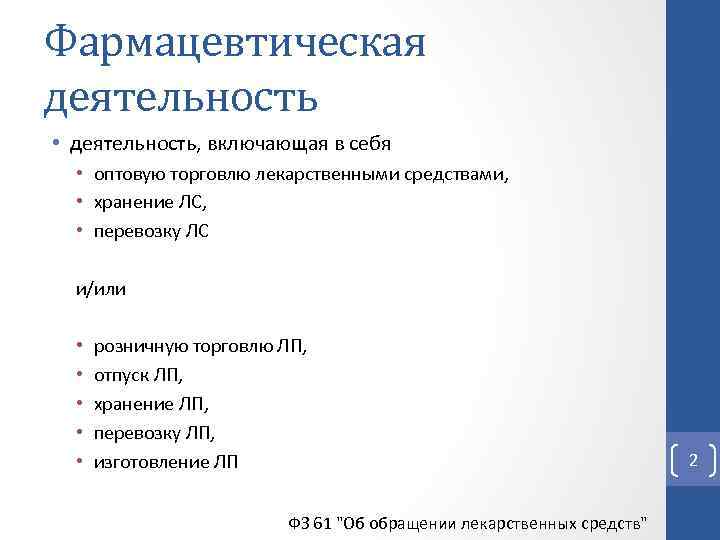 Фармацевтическая деятельность

• деятельность, включающая в себя
  • оптовую торговлю лекарственными средствами,
  • хранение ЛС,
  • перевозку ЛС

и/или

  • розничную торговлю ЛП,
  • отпуск ЛП,
  • хранение ЛП,
  • перевозку ЛП,
  • изготовление ЛП

2

ФЗ 61 "Об обращении лекарственных средств"